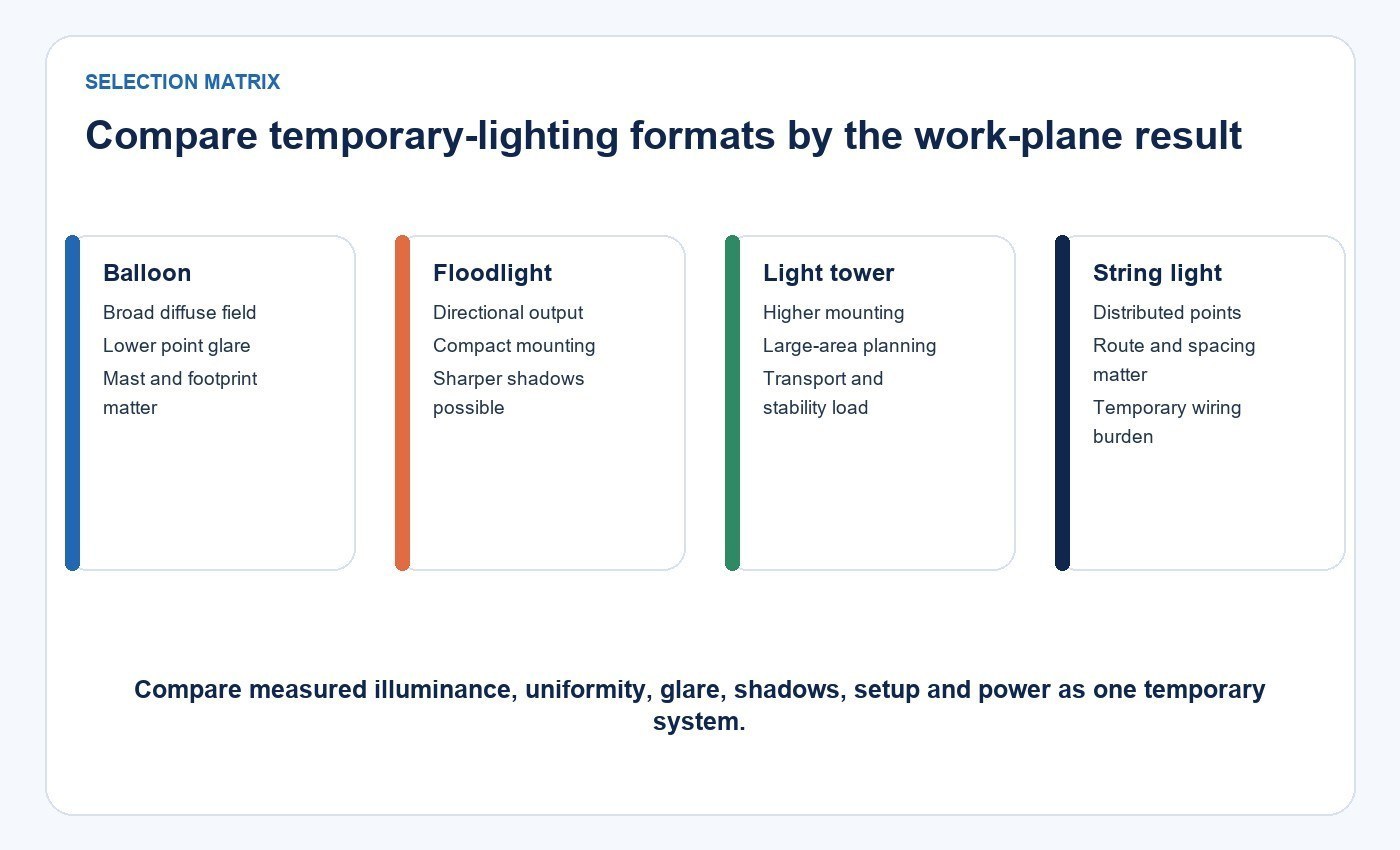 SELECTION MATRIX

Compare temporary-lighting formats by the work-plane result

Balloon

Broad diffuse field

Lower point glare

Mast and footprint matter

Floodlight

Directional output

Compact mounting

Sharper shadows possible

Light tower

Higher mounting

Large-area planning

Transport and stability load

String light

Distributed points

Route and spacing matter

Temporary wiring burden

Compare measured illuminance, uniformity, glare, shadows, setup and power as one temporary system.